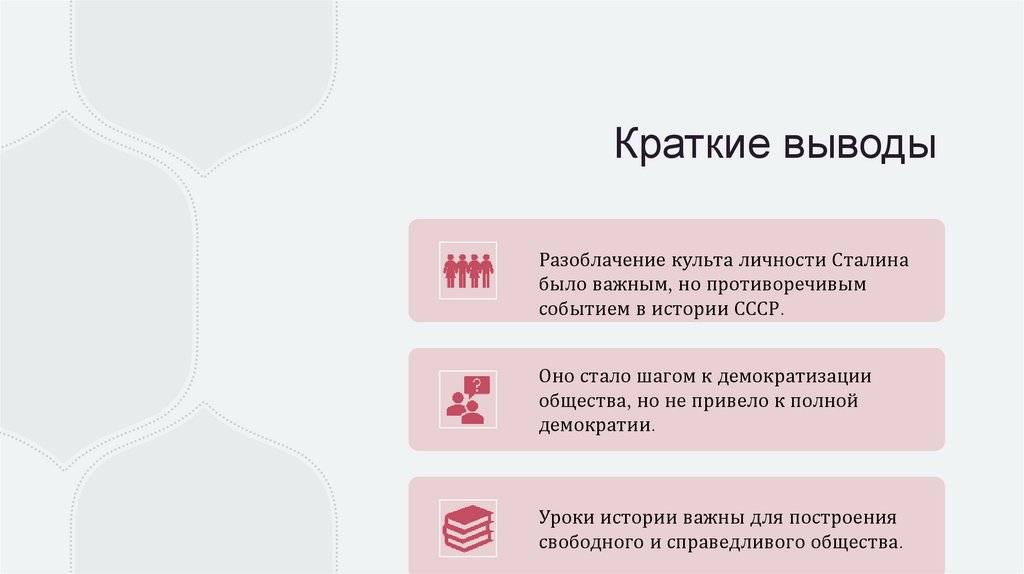 Краткие выводы

Разоблачение культа личности Сталина было важным, но противоречивым событием в истории СССР.

Оно стало шагом к демократизации общества, но не привело к полной демократии.

Уроки истории важны для построения свободного и справедливого общества.